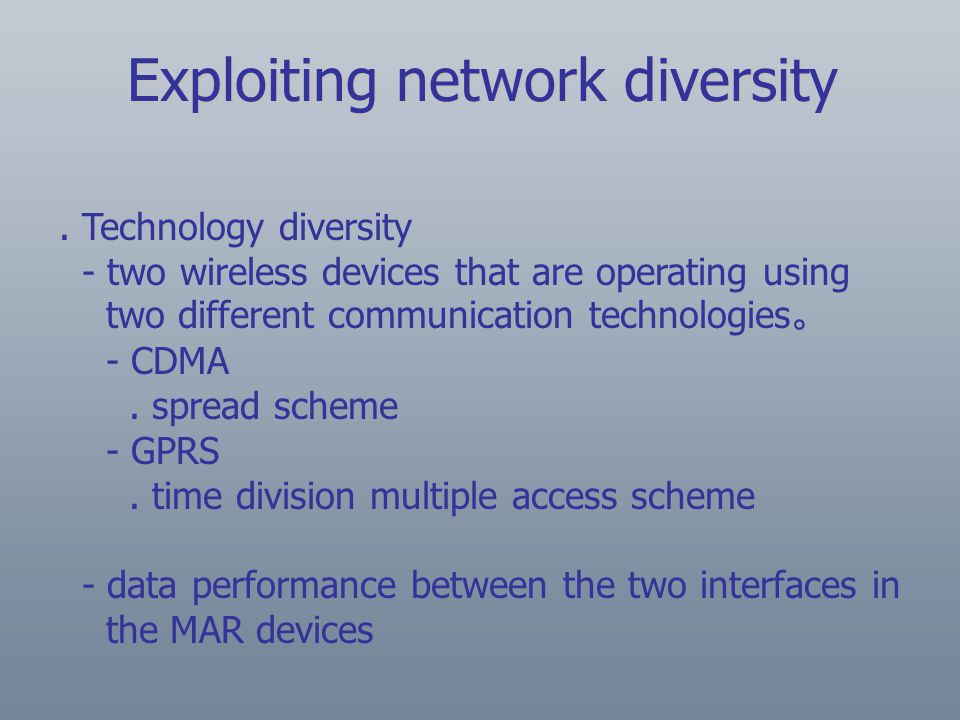 Exploiting network diversity

. Technology diversity
- two wireless devices that are operating using two different communication technologies。
- CDMA
. spread scheme
- GPRS
. time division multiple access scheme

- data performance between the two interfaces in the MAR devices